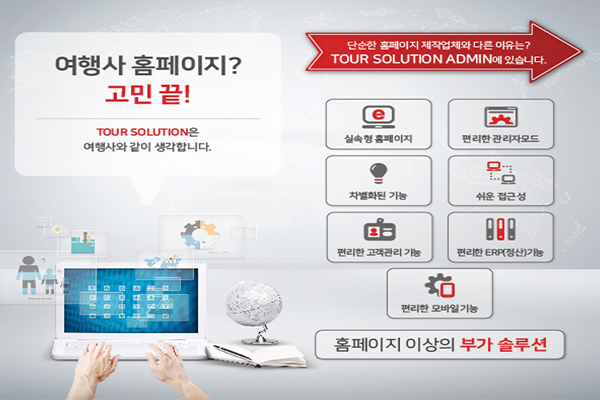 여행사 홈페이지?
고민 끝!

TOUR SOLUTION은
여행사와 같이 생각합니다.

단순한 홈페이지 제작업체와 다른 이유는?
TOUR SOLUTION ADMIN에 있습니다.

실속형 홈페이지

편리한 관리자모드

차별화된 기능

쉬운 접근성

편리한 고객관리 기능

편리한 ERP(정산)기능

편리한 모바일기능

홈페이지 이상의 부가 솔루션